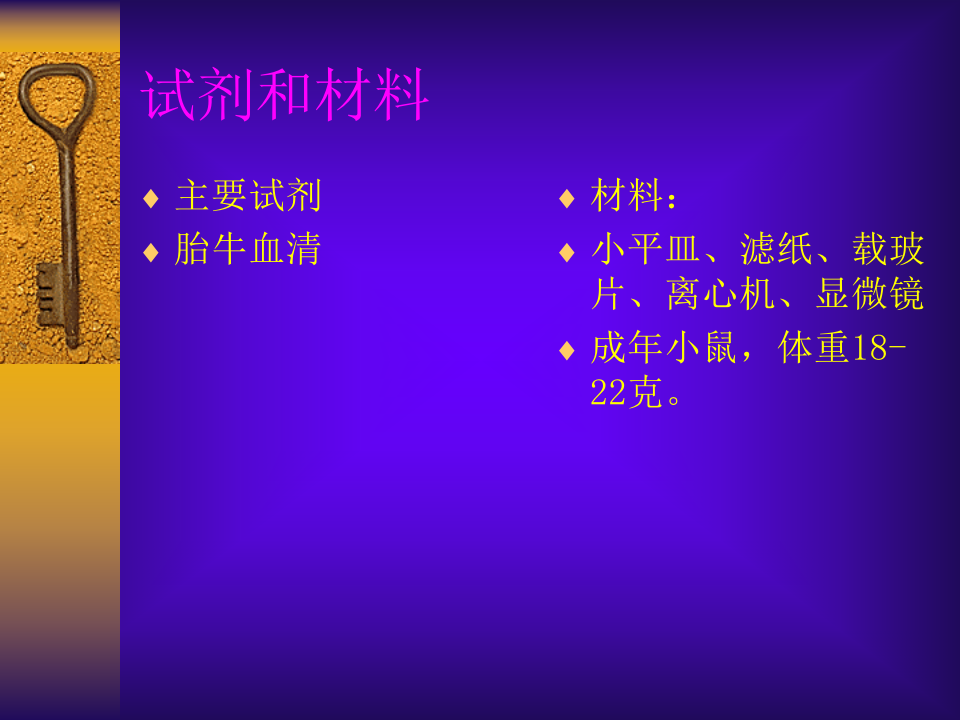 试剂和材料

♦ 主要试剂
♦ 胎牛血清

♦ 材料：
♦ 小平皿、滤纸、载玻片、离心机、显微镜
♦ 成年小鼠，体重18-22克。